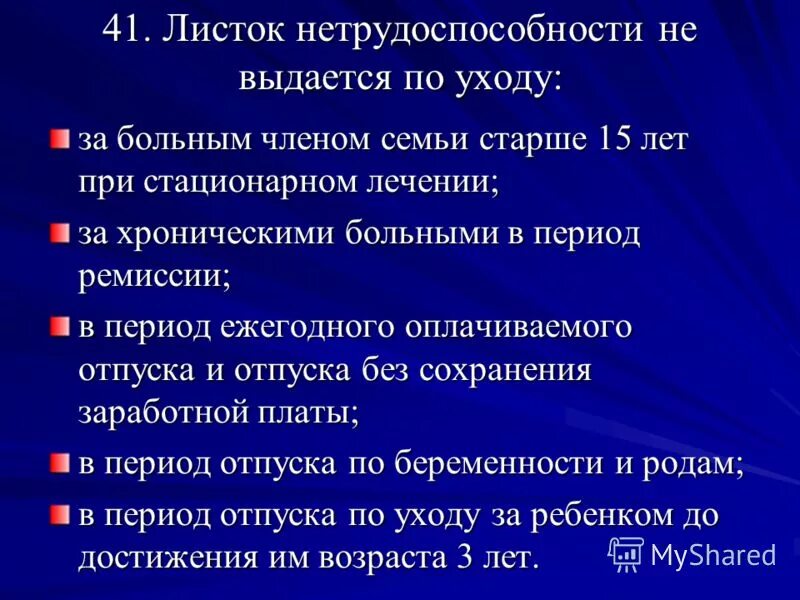 41. Листок нетрудоспособности не выдается по уходу:

за больным членом семьи старше 15 лет при стационарном лечении;

за хроническими больными в период ремиссии;

в период ежегодного оплачиваемого отпуска и отпуска без сохранения заработной платы;

в период отпуска по беременности и родам;

в период отпуска по уходу за ребенком до достижения им возраста 3 лет.

MyShared